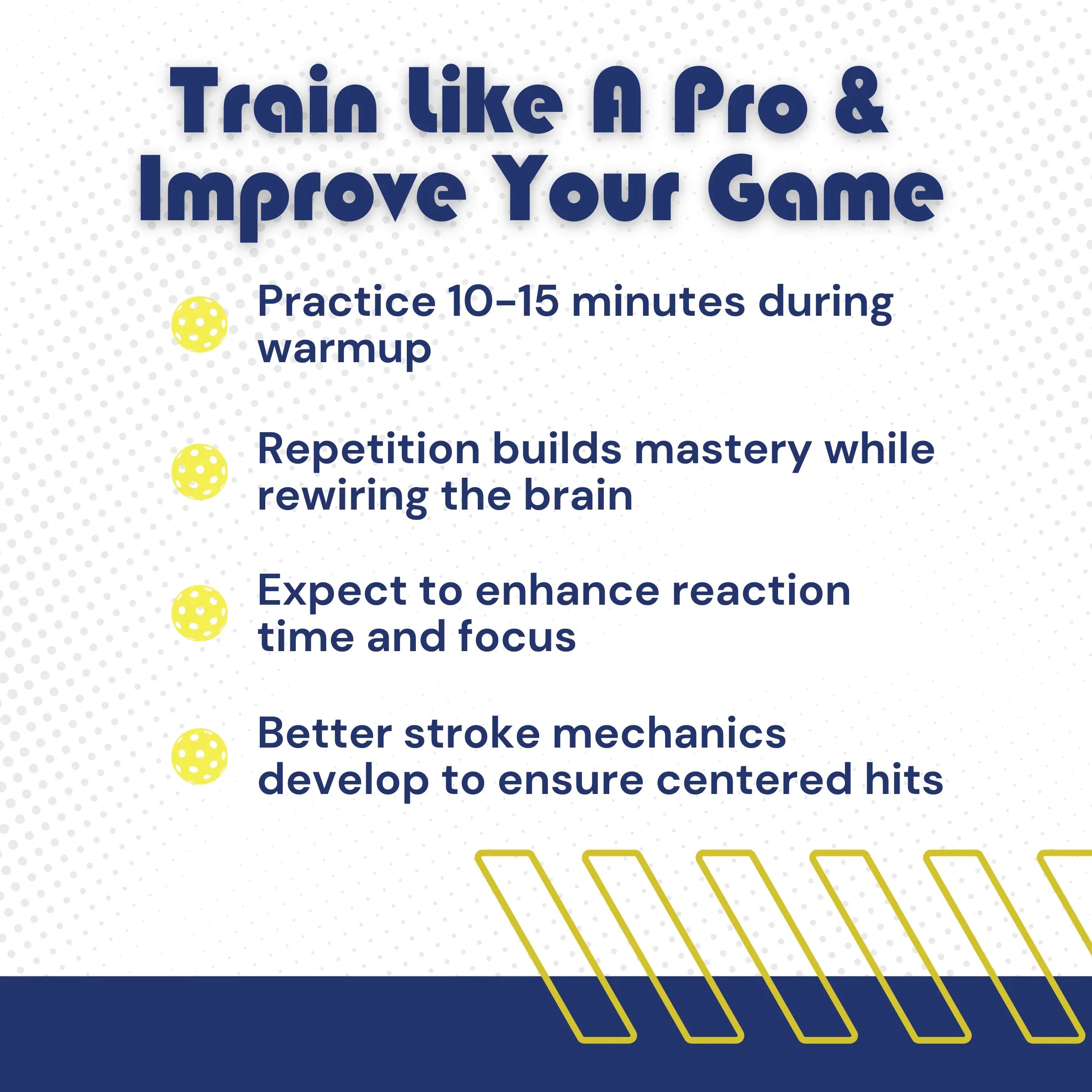 Train Like A Pro &
Improve Your Game

Practice 10-15 minutes during warmup

Repetition builds mastery while rewiring the brain

Expect to enhance reaction time and focus

Better stroke mechanics develop to ensure centered hits